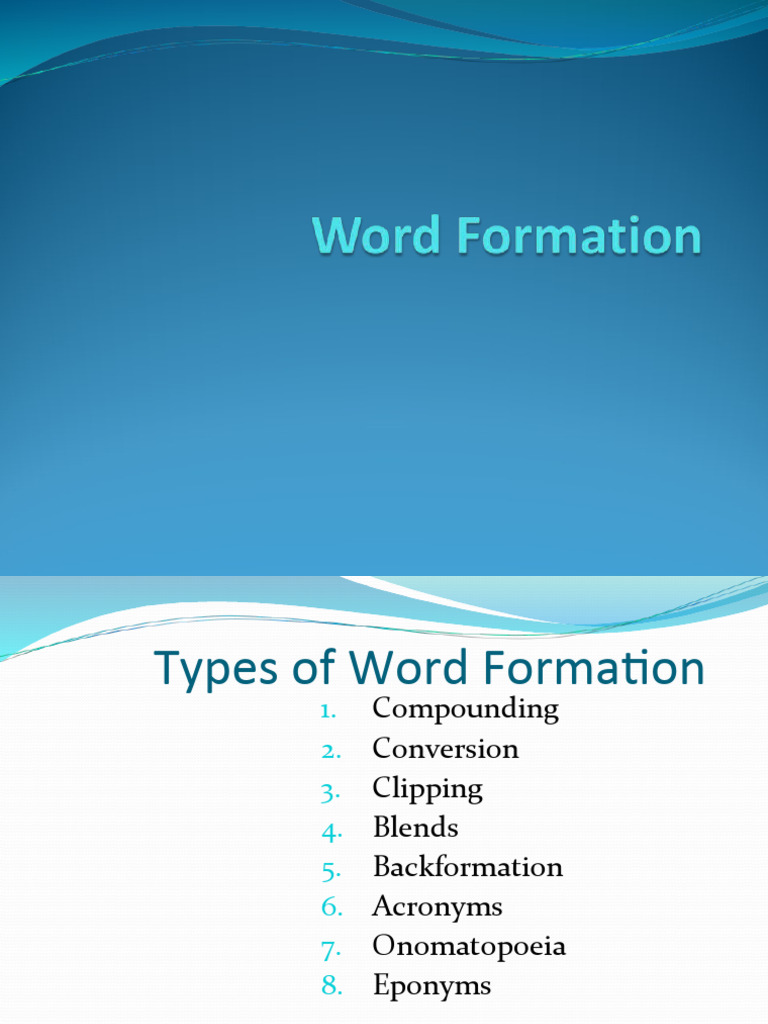 Word Formation

Types of Word Formation

1. Compounding
2. Conversion
3. Clipping
4. Blends
5. Backformation
6. Acronyms
7. Onomatopoeia
8. Eponyms